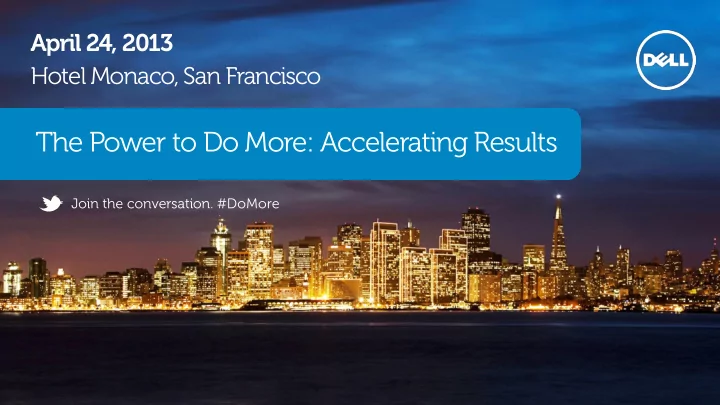 April 24, 2013
Hotel Monaco, San Francisco

DELL

The Power to Do More: Accelerating Results

Join the conversation. #DoMore